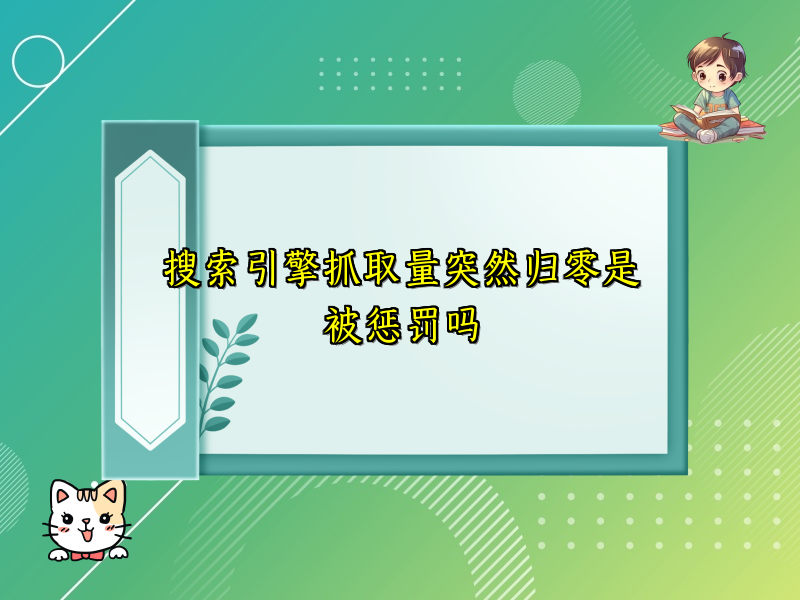 搜索引擎抓取量突然归零是被惩罚吗